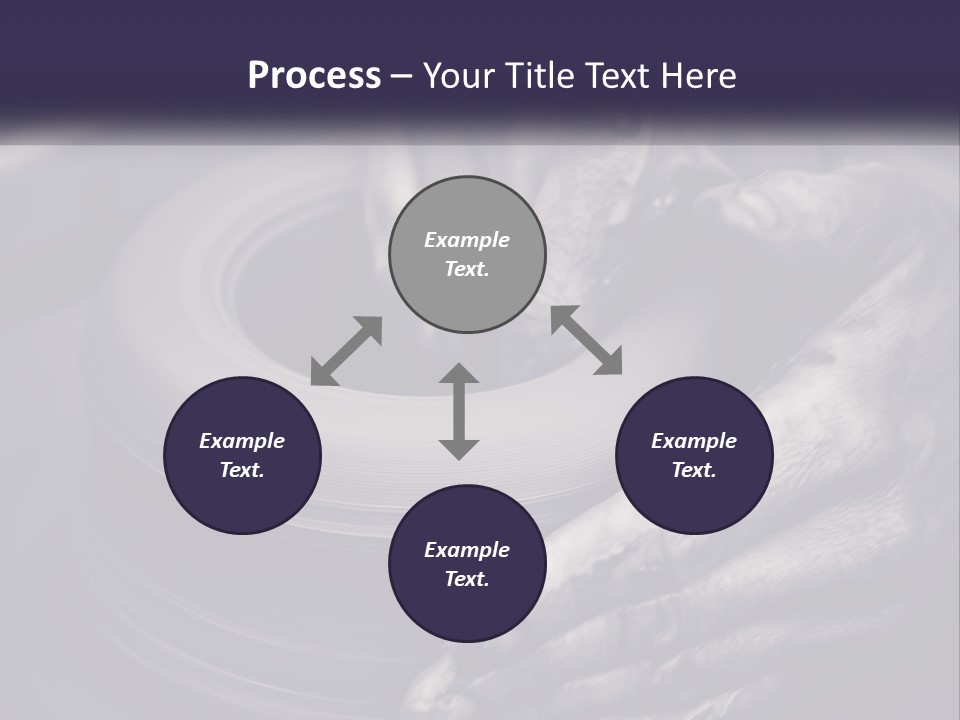 Process – Your Title Text Here

Example Text.

Example Text.

Example Text.

Example Text.